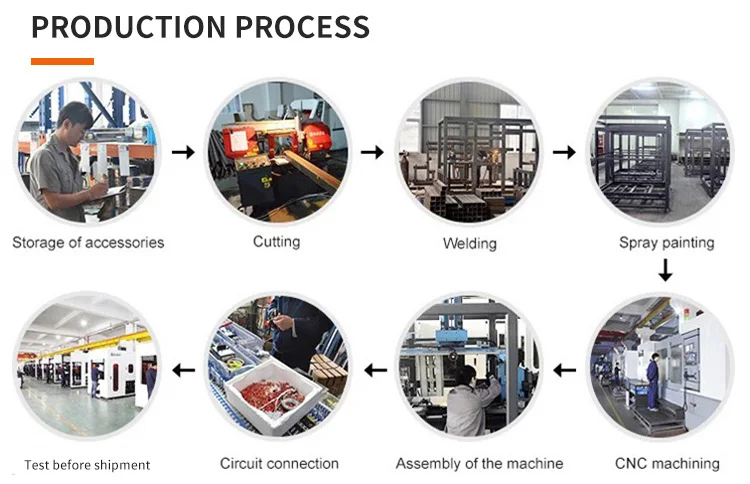 PRODUCTION PROCESS

Storage of accessories

Cutting

Welding

Spray painting

CNC machining

Assembly of the machine

Circuit connection

Test before shipment